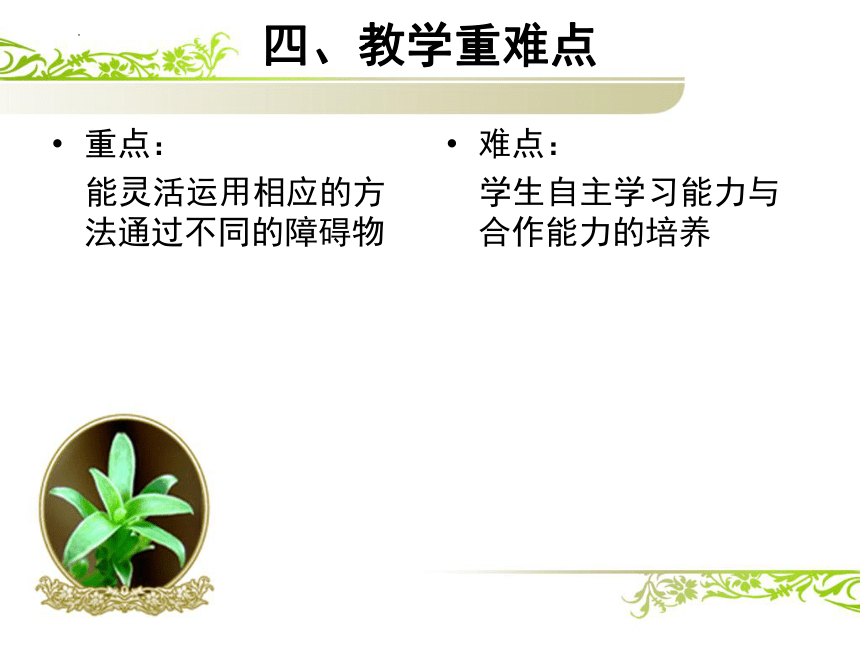 四、教学重难点

• 重点：
能灵活运用相应的方法通过不同的障碍物

• 难点：
学生自主学习能力与合作能力的培养